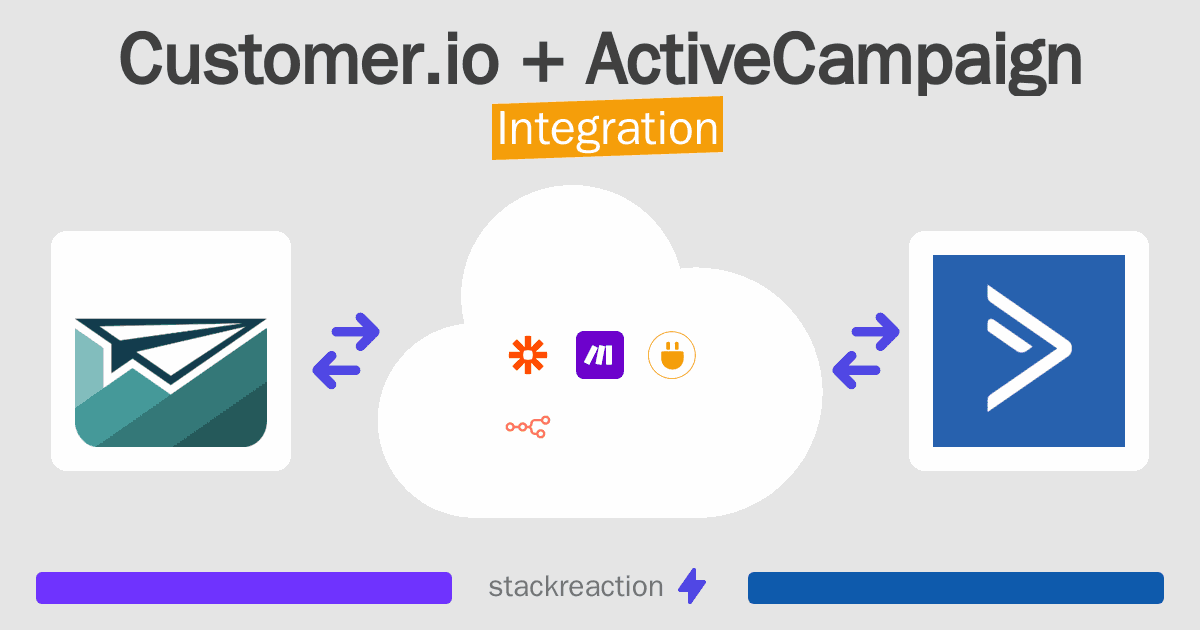 Customer.io + ActiveCampaign
Integration

stackreaction